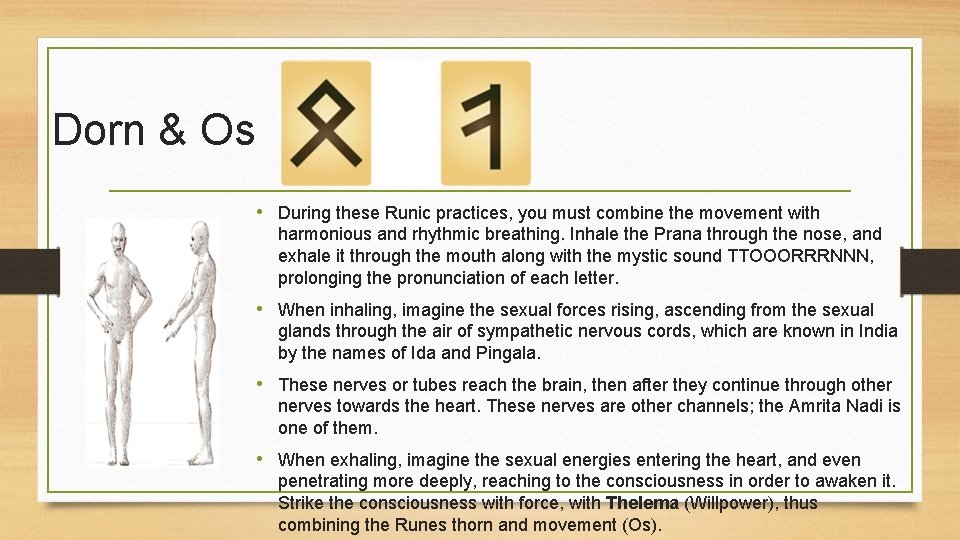 Dorn & Os

• During these Runic practices, you must combine the movement with harmonious and rhythmic breathing. Inhale the Prana through the nose, and exhale it through the mouth along with the mystic sound TTOOORRRNNN, prolonging the pronunciation of each letter.

• When inhaling, imagine the sexual forces rising, ascending from the sexual glands through the air of sympathetic nervous cords, which are known in India by the names of Ida and Pingala.

• These nerves or tubes reach the brain, then after they continue through other nerves towards the heart. These nerves are other channels; the Amrita Nadi is one of them.

• When exhaling, imagine the sexual energies entering the heart, and even penetrating more deeply, reaching to the consciousness in order to awaken it. Strike the consciousness with force, with Thelema (Willpower), thus combining the Runes thorn and movement (Os).